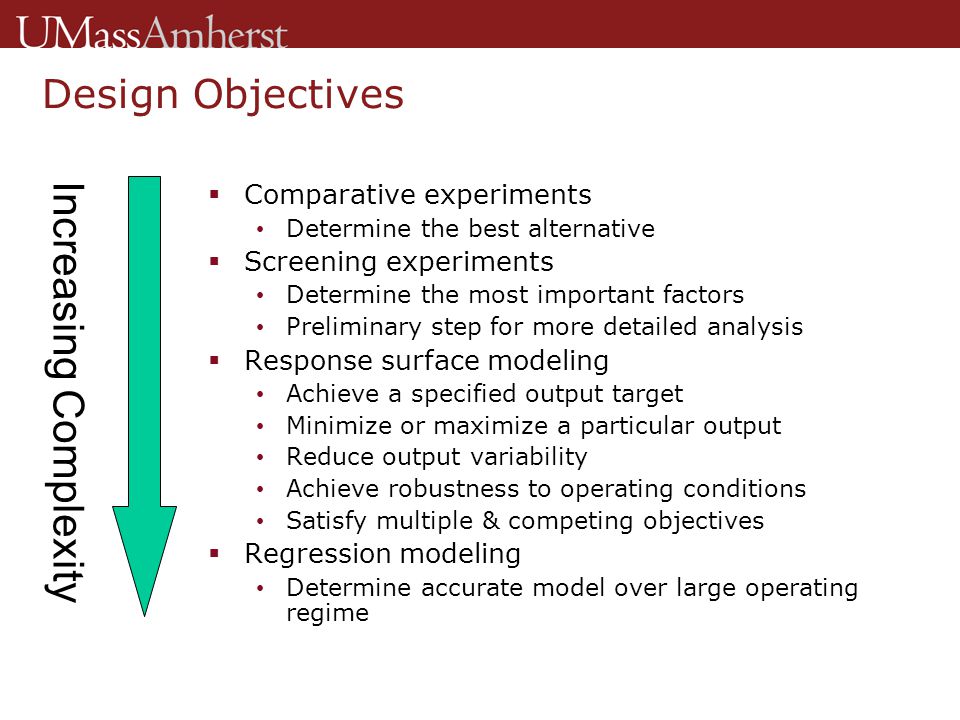 UMassAmherst

Design Objectives

Increasing Complexity

▪ Comparative experiments
• Determine the best alternative
▪ Screening experiments
• Determine the most important factors
• Preliminary step for more detailed analysis
▪ Response surface modeling
• Achieve a specified output target
• Minimize or maximize a particular output
• Reduce output variability
• Achieve robustness to operating conditions
• Satisfy multiple & competing objectives
▪ Regression modeling
• Determine accurate model over large operating regime